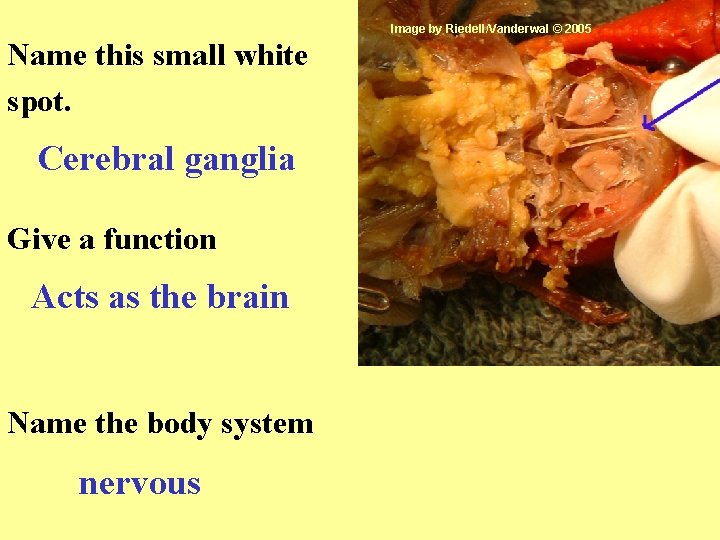 Name this small white spot.

Cerebral ganglia

Give a function

Acts as the brain

Name the body system

nervous

Image by Riedell/Vanderwal © 2005